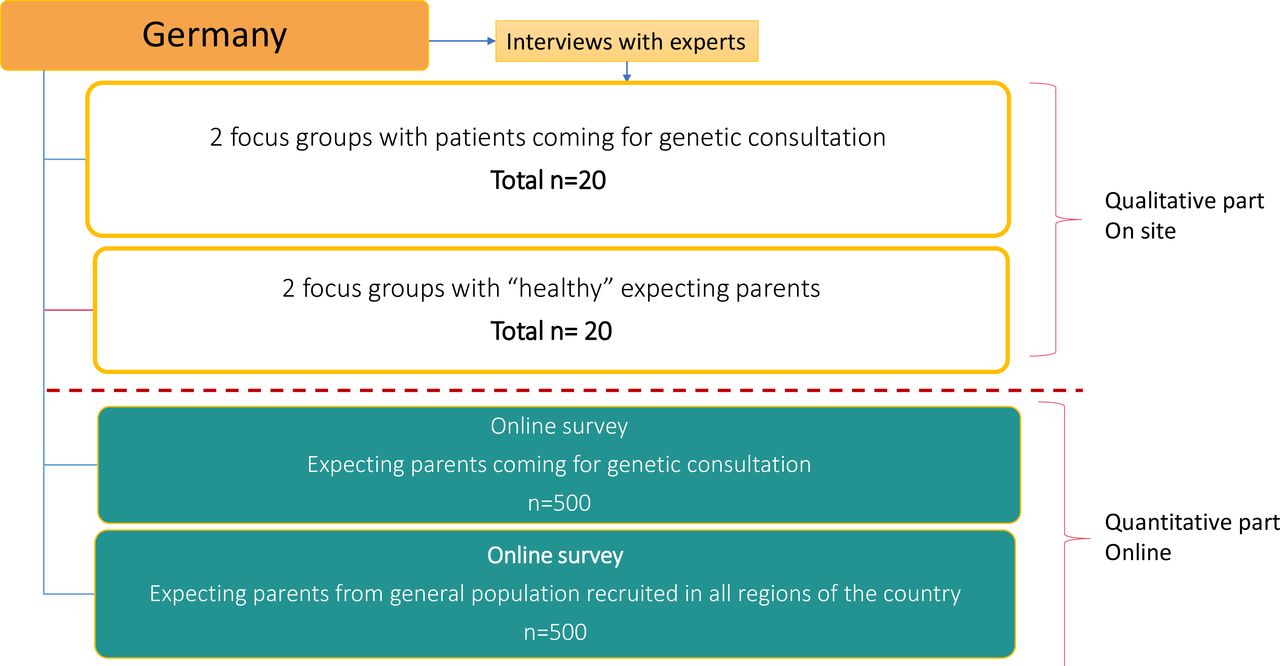 Germany

Interviews with experts

2 focus groups with patients coming for genetic consultation

Total n=20

2 focus groups with “healthy” expecting parents

Total n= 20

Qualitative part
On site

Online survey

Expecting parents coming for genetic consultation

n=500

Online survey

Expecting parents from general population recruited in all regions of the country

n=500

Quantitative part
Online